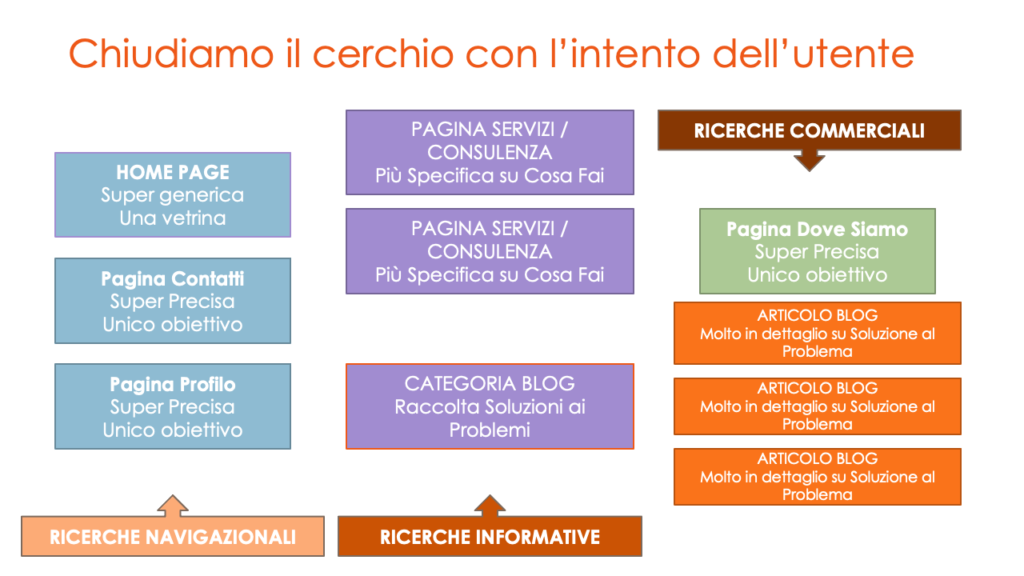 Chiudiamo il cerchio con l'intento dell'utente

HOME PAGE
Super generica
Una vetrina

Pagina Contatti
Super Precisa
Unico obiettivo

Pagina Profilo
Super Precisa
Unico obiettivo

RICERCHE NAVIGAZIONALI

PAGINA SERVIZI / CONSULENZA
Più Specifica su Cosa Fai

PAGINA SERVIZI / CONSULENZA
Più Specifica su Cosa Fai

CATEGORIA BLOG
Raccolta Soluzioni ai Problemi

RICERCHE INFORMATIVE

RICERCHE COMMERCIALI

Pagina Dove Siamo
Super Precisa
Unico obiettivo

ARTICOLO BLOG
Molto in dettaglio su Soluzione al Problema

ARTICOLO BLOG
Molto in dettaglio su Soluzione al Problema

ARTICOLO BLOG
Molto in dettaglio su Soluzione al Problema